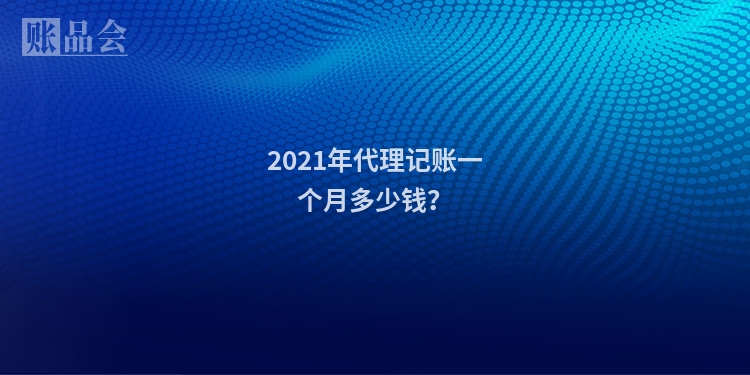 账品会

2021年代理记账一个月多少钱?